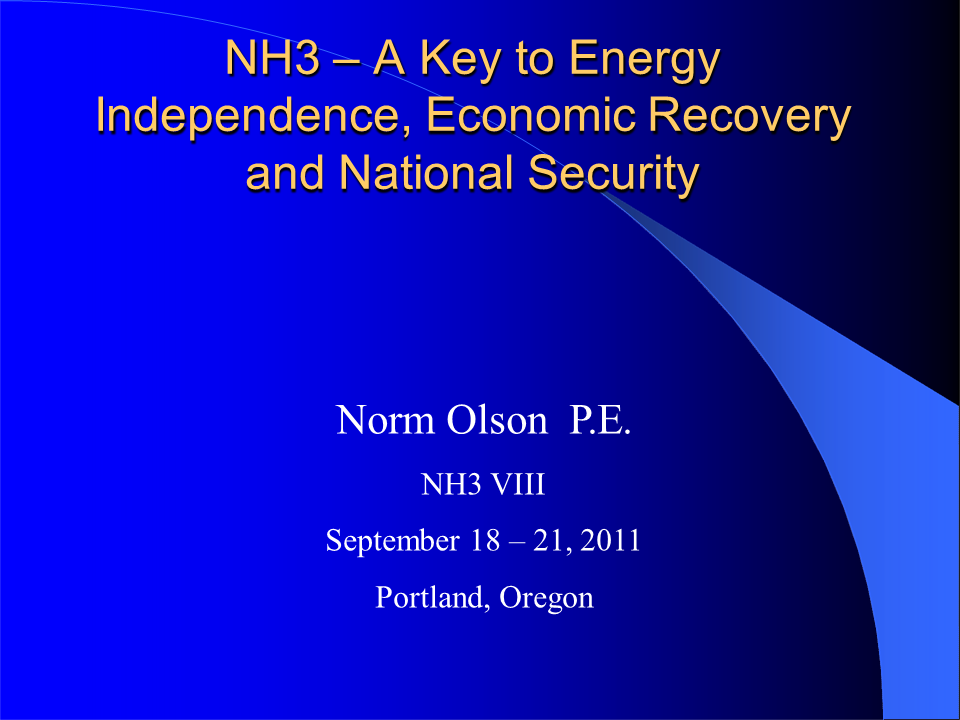 NH3 – A Key to Energy Independence, Economic Recovery and National Security

Norm Olson P.E.

NH3 VIII

September 18 – 21, 2011

Portland, Oregon